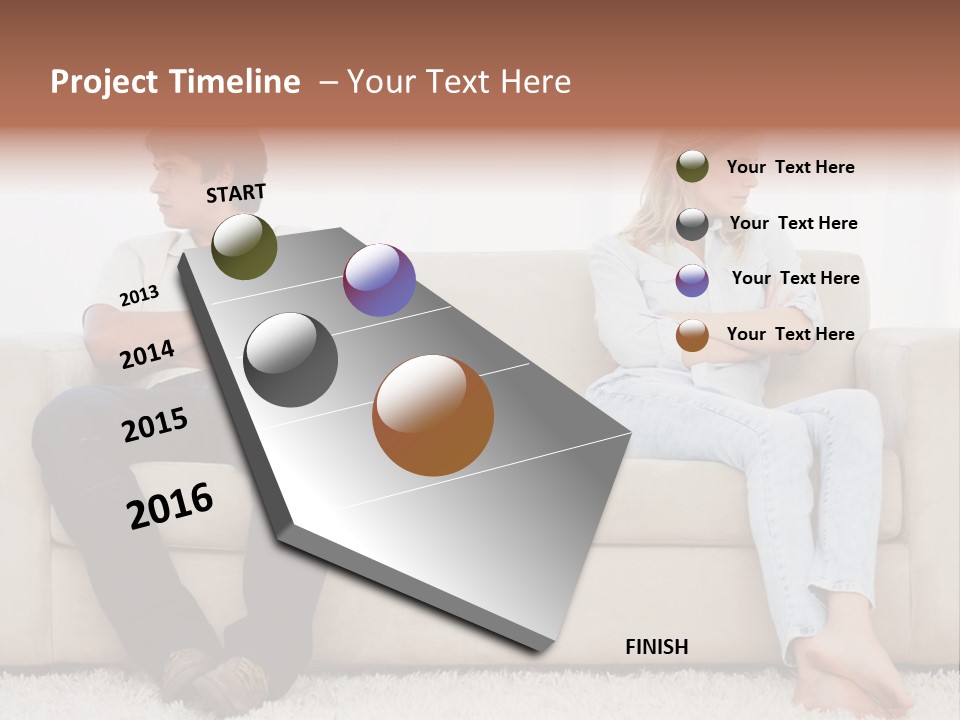 Project Timeline – Your Text Here

START

2013

2014

2015

2016

FINISH

Your Text Here

Your Text Here

Your Text Here

Your Text Here